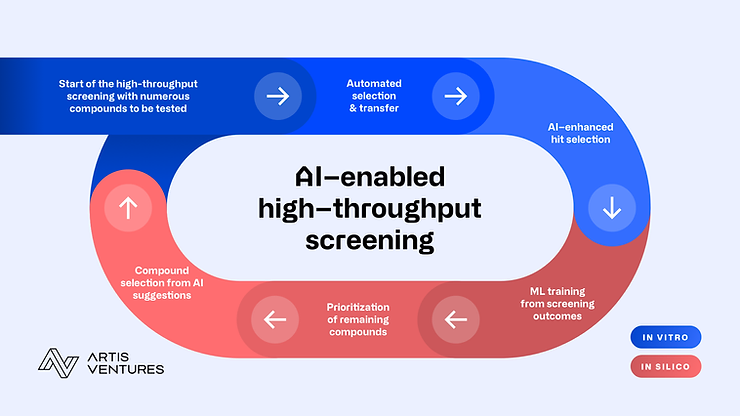 Start of the high-throughput screening with numerous compounds to be tested

Automated selection & transfer

AI-enhanced hit selection

AI-enabled high-throughput screening

ML training from screening outcomes

Prioritization of remaining compounds

Compound selection from AI suggestions

ARTIS VENTURES

IN VITRO

IN SILICO